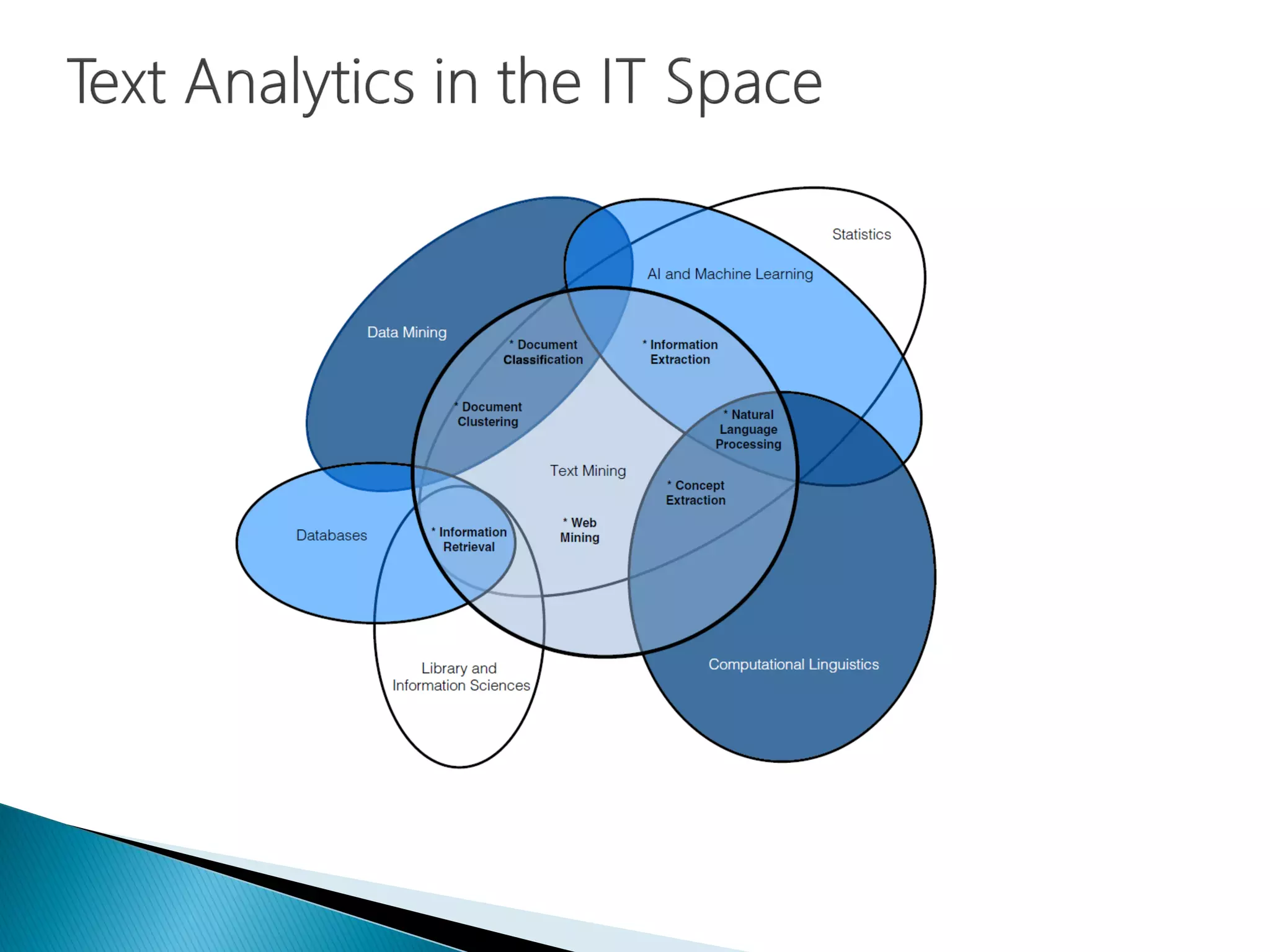 Text Analytics in the IT Space

Statistics

AI and Machine Learning

Data Mining

* Document Classification

* Information Extraction

* Document Clustering

* Natural Language Processing

Text Mining

* Concept Extraction

Databases

* Information Retrieval

* Web Mining

Library and Information Sciences

Computational Linguistics